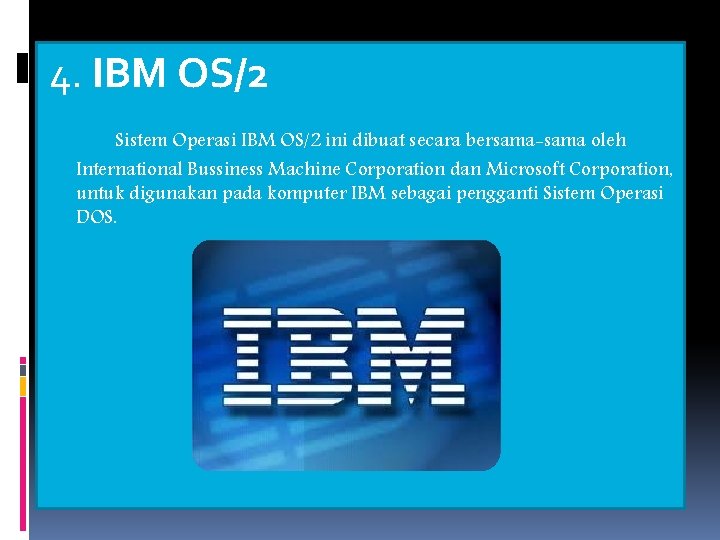 4. IBM OS/2

Sistem Operasi IBM OS/2 ini dibuat secara bersama-sama oleh International Bussiness Machine Corporation dan Microsoft Corporation, untuk digunakan pada komputer IBM sebagai pengganti Sistem Operasi DOS.

IBM